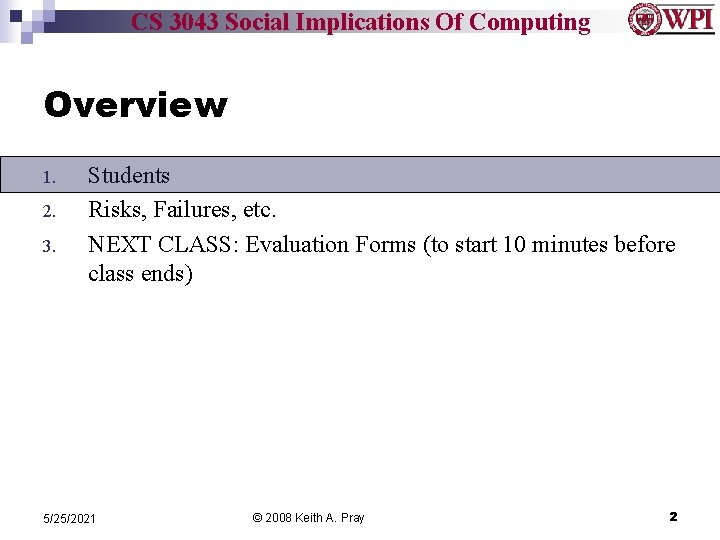 CS 3043 Social Implications Of Computing

WPI

Overview

1. Students
2. Risks, Failures, etc.
3. NEXT CLASS: Evaluation Forms (to start 10 minutes before class ends)

5/25/2021

© 2008 Keith A. Pray

2